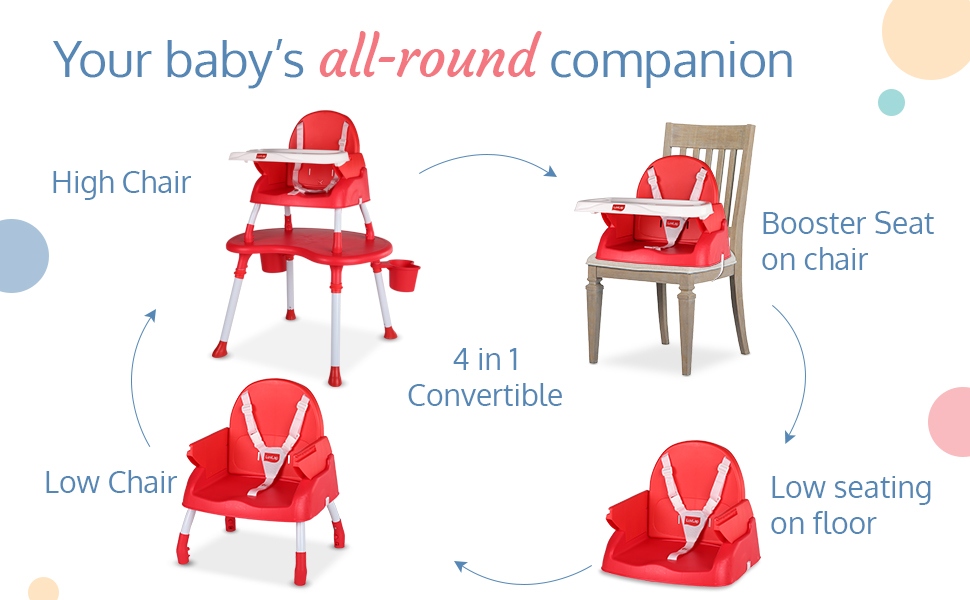 Your baby's all-round companion

High Chair

Booster Seat on chair

4 in 1 Convertible

Low Chair

Low seating on floor